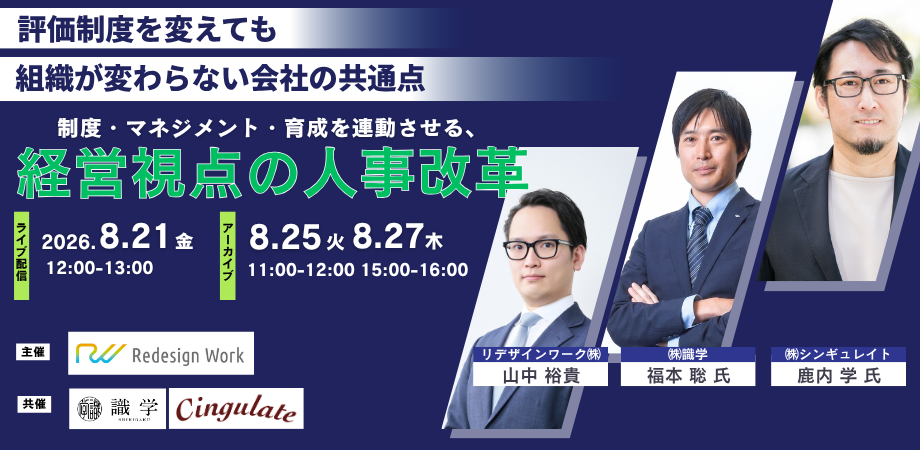 評価制度を変えても
組織が変わらない会社の共通点

制度・マネジメント・育成を連動させる、
経営視点の人事改革

ライブ配信
2026.8.21金
12:00-13:00

アーカイブ
8.25火 8.27木
11:00-12:00 15:00-16:00

主催
Redesign Work

共催
識学
Cingulate

リデザインワーク㈱
山中 裕貴

㈱識学
福本 聡 氏

㈱シンギュレイト
鹿内 学 氏